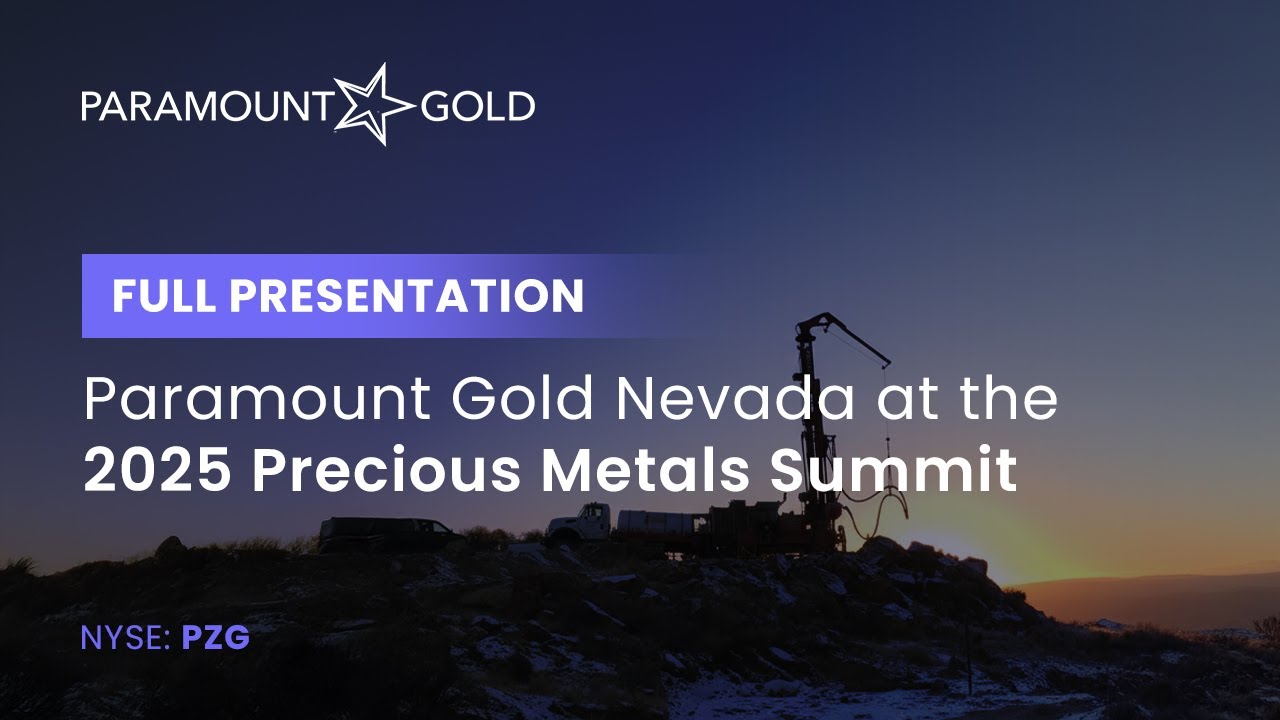 PARAMOUNT GOLD

FULL PRESENTATION

Paramount Gold Nevada at the 2025 Precious Metals Summit

NYSE: PZG